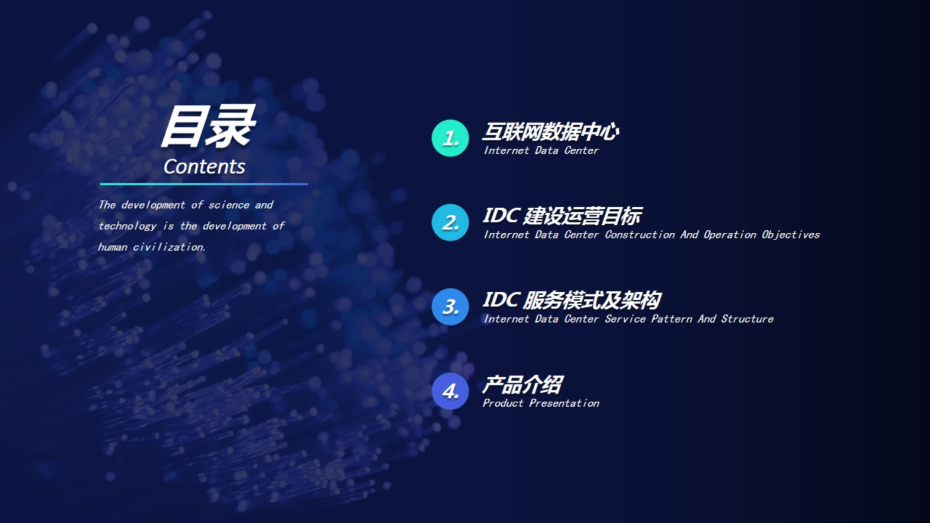 目录
Contents

The development of science and technology is the development of human civilization.

1. 互联网数据中心
Internet Data Center

2. IDC 建设运营目标
Internet Data Center Construction And Operation Objectives

3. IDC 服务模式及架构
Internet Data Center Service Pattern And Structure

4. 产品介绍
Product Presentation